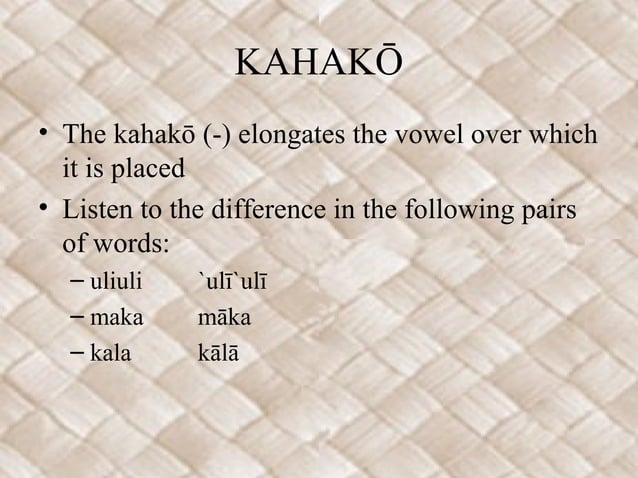 KAHAKŌ

• The kahakō (-) elongates the vowel over which it is placed

• Listen to the difference in the following pairs of words:

– uliuli `ulī`ulī
– maka māka
– kala kālā